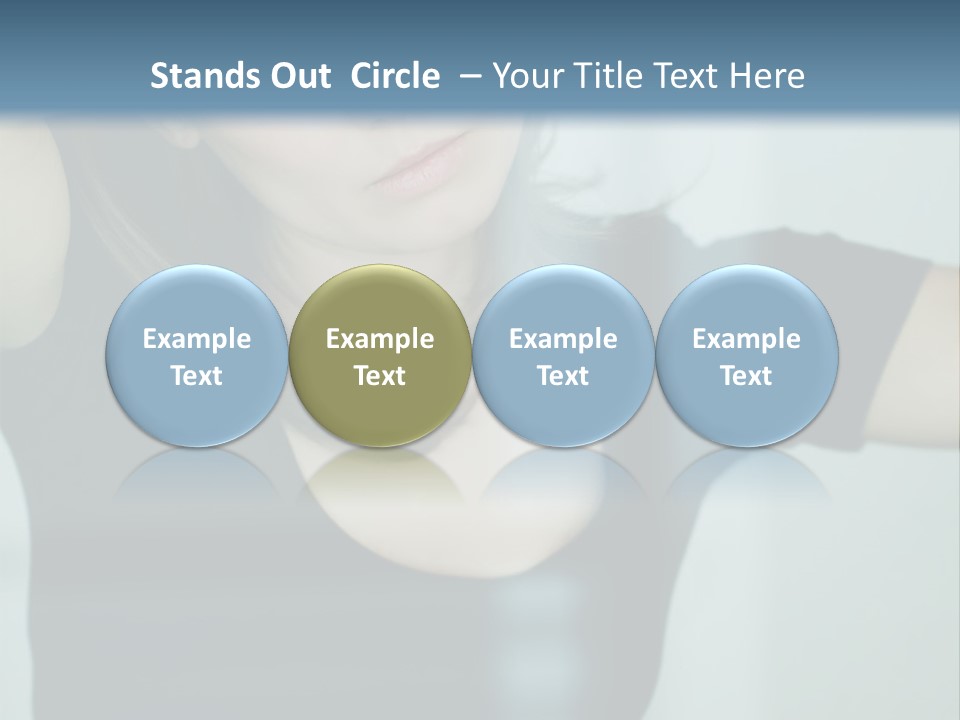 Stands Out Circle – Your Title Text Here

Example Text

Example Text

Example Text

Example Text